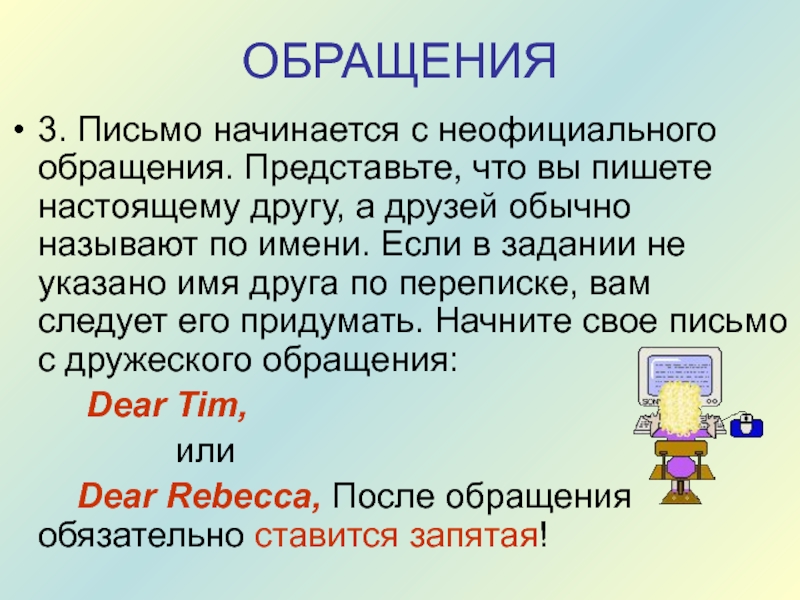 ОБРАЩЕНИЯ

• 3. Письмо начинается с неофициального обращения. Представьте, что вы пишете настоящему другу, а друзей обычно называют по имени. Если в задании не указано имя друга по переписке, вам следует его придумать. Начните свое письмо с дружеского обращения:

Dear Tim,

или

Dear Rebecca, После обращения обязательно ставится запятая!